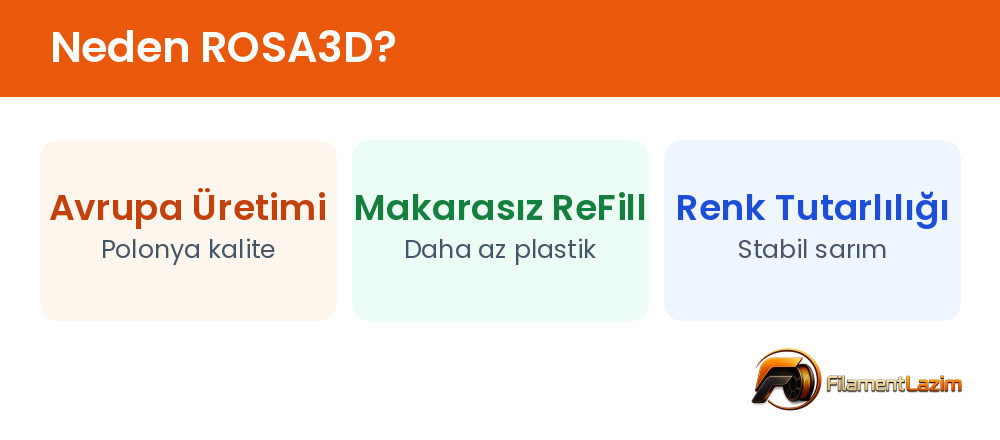 Neden ROSA3D?

Avrupa Üretimi
Polonya kalite

Makarasız ReFill
Daha az plastik

Renk Tutarlılığı
Stabil sarım

FilamentLazim